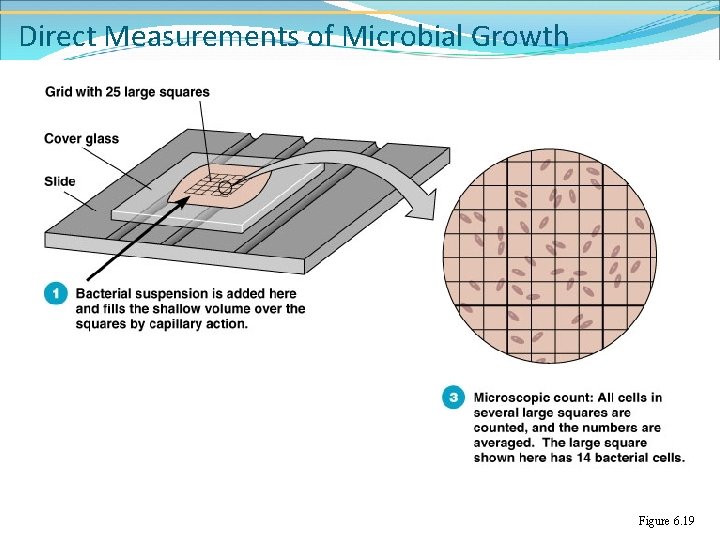 Direct Measurements of Microbial Growth

Grid with 25 large squares

Cover glass

Slide

1 Bacterial suspension is added here and fills the shallow volume over the squares by capillary action.

3 Microscopic count: All cells in several large squares are counted, and the numbers are averaged. The large square shown here has 14 bacterial cells.

Figure 6.19